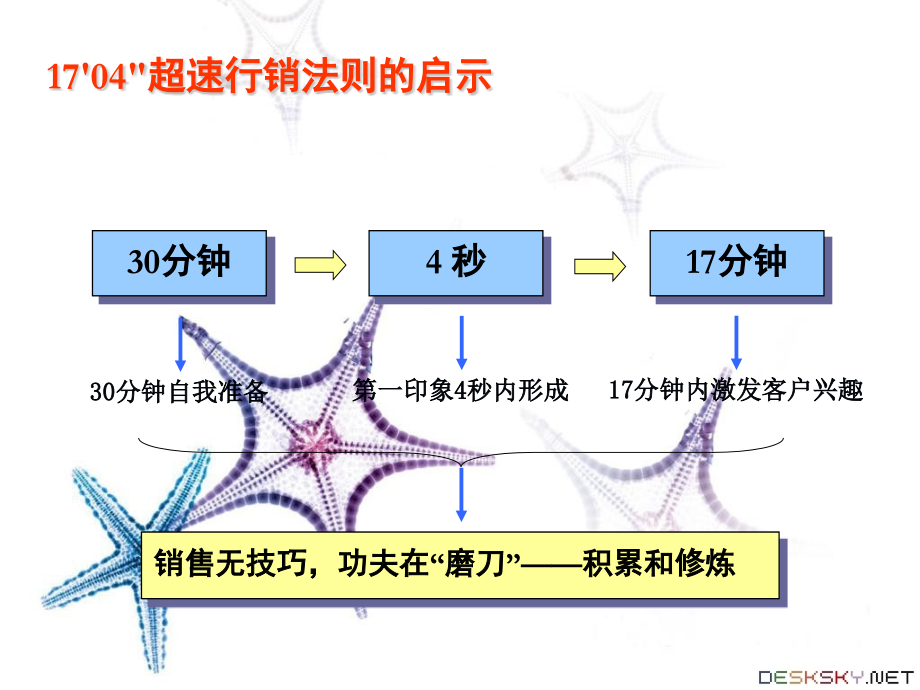 17'04"超速行销法则的启示

30分钟

4 秒

17分钟

30分钟自我准备

第一印象4秒内形成

17分钟内激发客户兴趣

销售无技巧，功夫在“磨刀”——积累和修炼

DESKSKY.NET